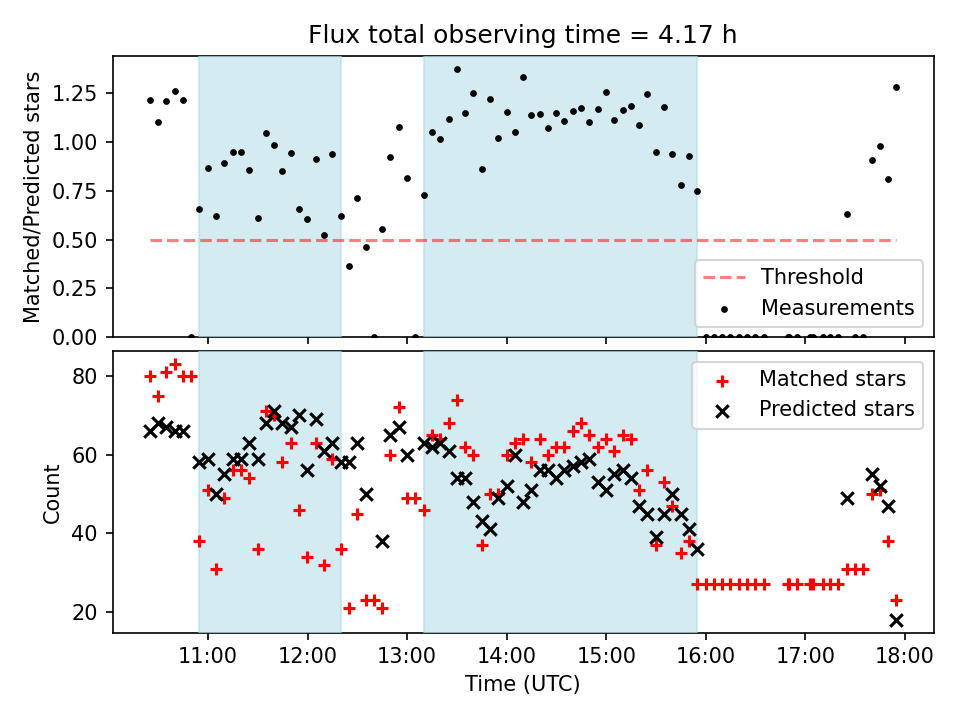 Flux total observing time = 4.17 h

Matched/Predicted stars

1.25
1.00
0.75
0.50
0.25
0.00

Threshold
Measurements

Count

80
60
40
20

Matched stars
Predicted stars

11:00
12:00
13:00
14:00
15:00
16:00
17:00
18:00

Time (UTC)